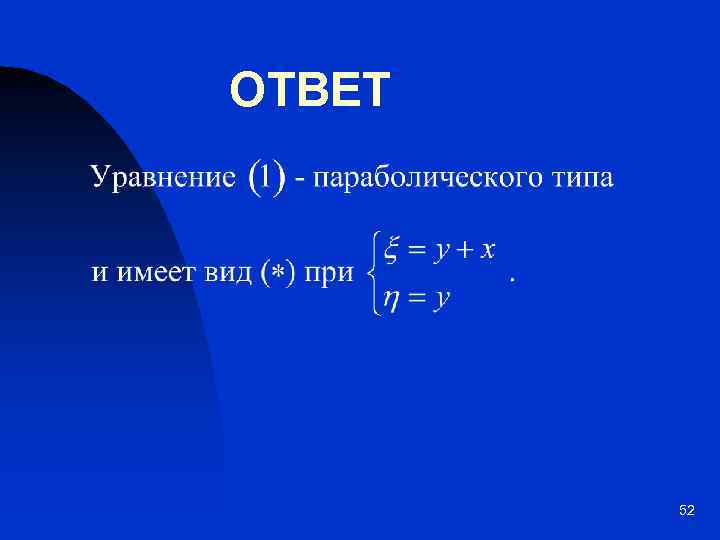 ОТВЕТ

Уравнение $(1)$ - параболического типа

и имеет вид $(*)$ при $\begin{cases} \xi = y + x \\ \eta = y \end{cases}$.

52